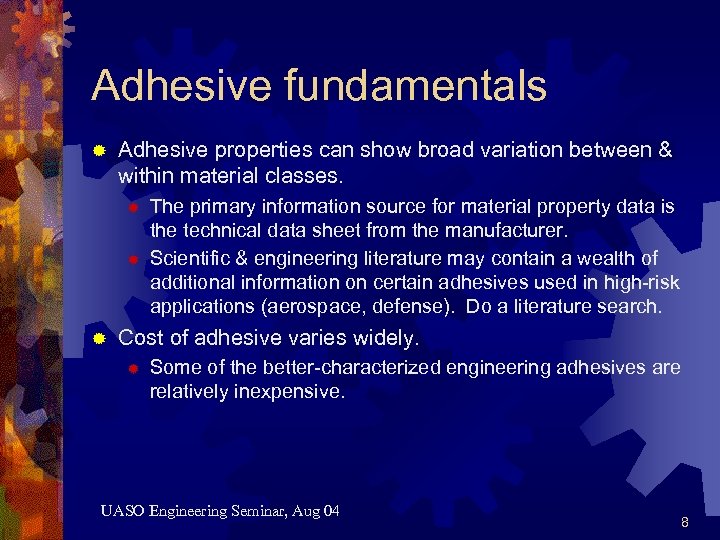 Adhesive fundamentals

Adhesive properties can show broad variation between & within material classes.

The primary information source for material property data is the technical data sheet from the manufacturer.

Scientific & engineering literature may contain a wealth of additional information on certain adhesives used in high-risk applications (aerospace, defense). Do a literature search.

Cost of adhesive varies widely.

Some of the better-characterized engineering adhesives are relatively inexpensive.

UASO Engineering Seminar, Aug 04

8